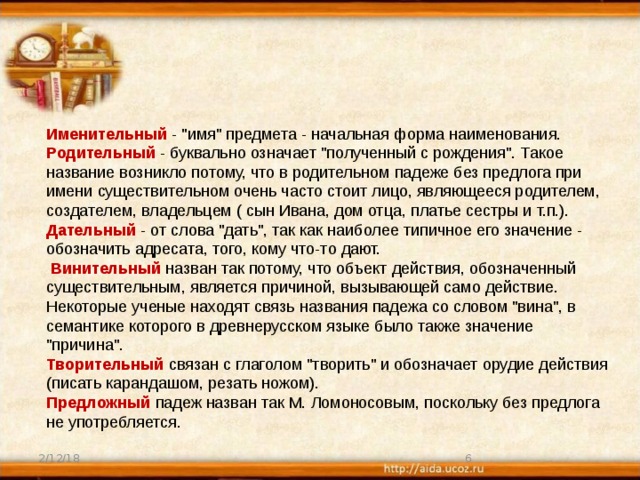 Именительный - "имя" предмета - начальная форма наименования.
Родительный - буквально означает "полученный с рождения". Такое название возникло потому, что в родительном падеже без предлога при имени существительном очень часто стоит лицо, являющееся родителем, создателем, владельцем ( сын Ивана, дом отца, платье сестры и т.п.).
Дательный - от слова "дать", так как наиболее типичное его значение - обозначить адресата, того, кому что-то дают.
Винительный назван так потому, что объект действия, обозначенный существительным, является причиной, вызывающей само действие. Некоторые ученые находят связь названия падежа со словом "вина", в семантике которого в древнерусском языке было также значение "причина".
Творительный связан с глаголом "творить" и обозначает орудие действия (писать карандашом, резать ножом).
Предложный падеж назван так М. Ломоносовым, поскольку без предлога не употребляется.

2/12/18
6
http://aida.ucoz.ru